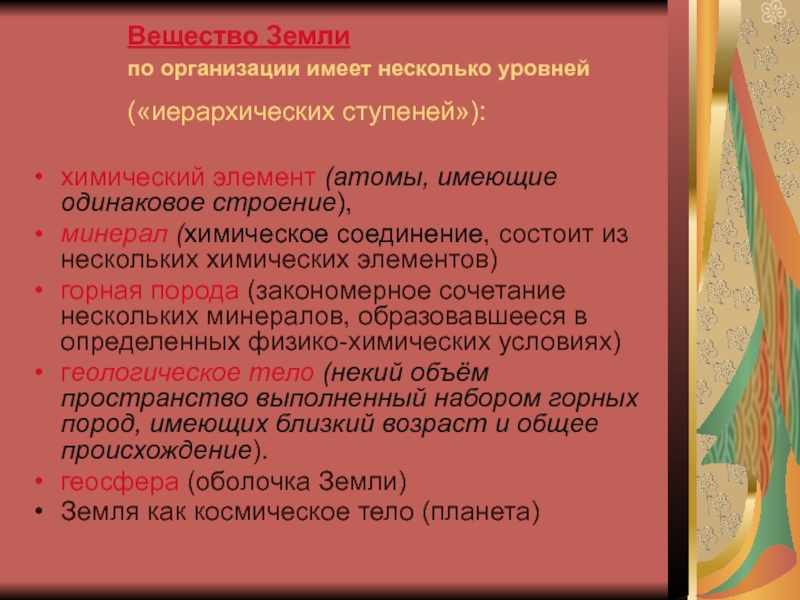 Вещество Земли

по организации имеет несколько уровней

(«иерархических ступеней»):

• химический элемент (атомы, имеющие одинаковое строение),
• минерал (химическое соединение, состоит из нескольких химических элементов)
• горная порода (закономерное сочетание нескольких минералов, образовавшееся в определенных физико-химических условиях)
• геологическое тело (некий объём пространство выполненный набором горных пород, имеющих близкий возраст и общее происхождение).
• геосфера (оболочка Земли)
• Земля как космическое тело (планета)